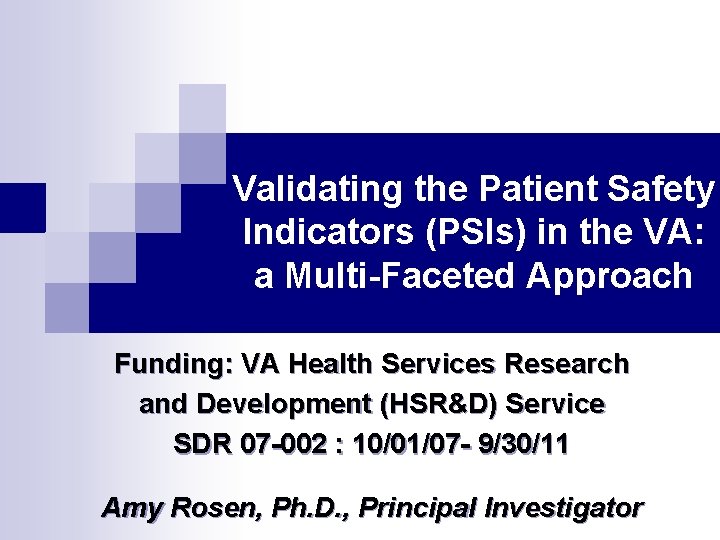 Validating the Patient Safety Indicators (PSIs) in the VA: a Multi-Faceted Approach

Funding: VA Health Services Research and Development (HSR&D) Service
SDR 07-002 : 10/01/07- 9/30/11

Amy Rosen, Ph.D., Principal Investigator